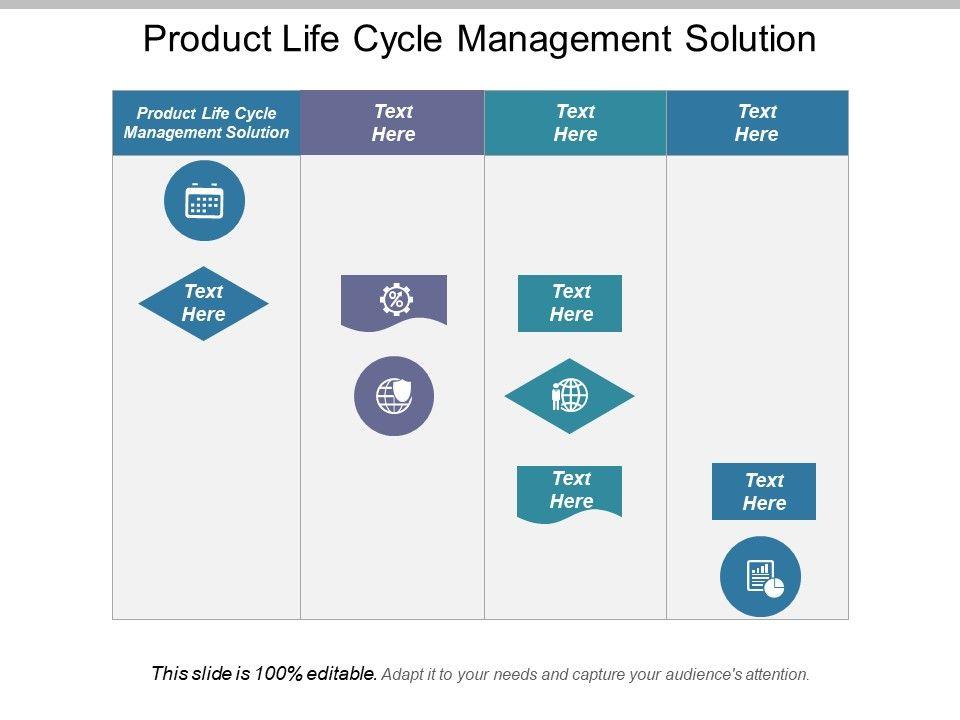 Product Life Cycle Management Solution

Product Life Cycle Management Solution

Text Here

Text Here

Text Here

Text Here

Text Here

Text Here

Text Here

This slide is 100% editable. Adapt it to your needs and capture your audience's attention.